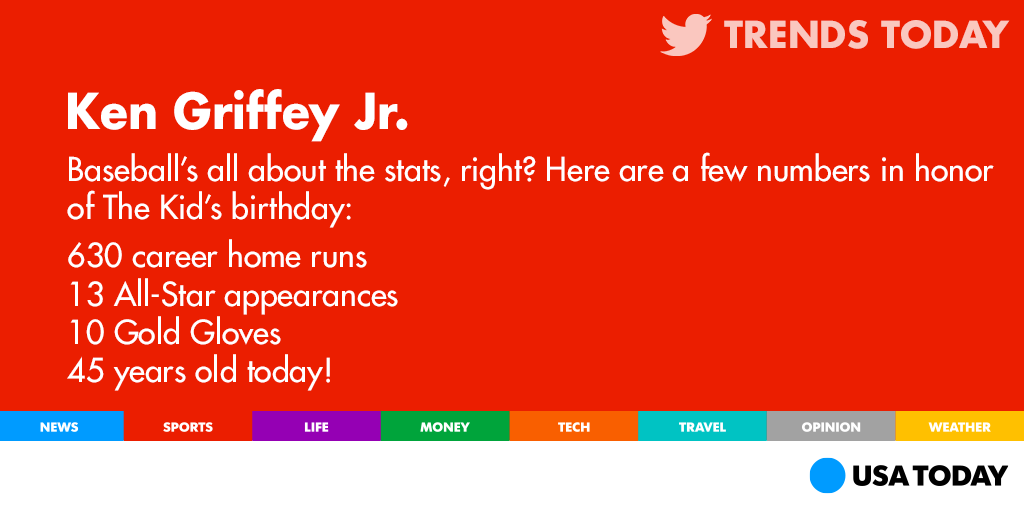 TRENDS TODAY

Ken Griffey Jr.

Baseball's all about the stats, right? Here are a few numbers in honor of The Kid's birthday:

630 career home runs
13 All-Star appearances
10 Gold Gloves
45 years old today!

NEWS SPORTS LIFE MONEY TECH TRAVEL OPINION WEATHER

USA TODAY